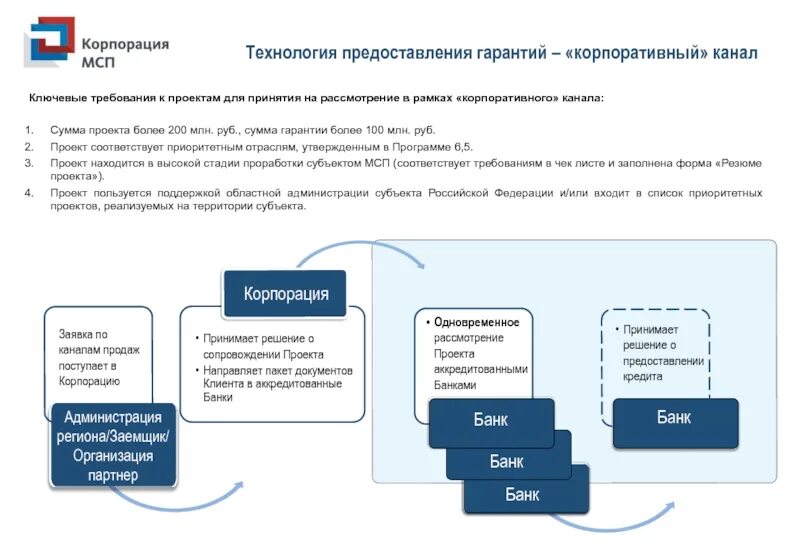 Корпорация МСП

Технология предоставления гарантий – «корпоративный» канал

Ключевые требования к проектам для принятия на рассмотрение в рамках «корпоративного» канала:

1. Сумма проекта более 200 млн. руб., сумма гарантии более 100 млн. руб.
2. Проект соответствует приоритетным отраслям, утвержденным в Программе 6,5.
3. Проект находится в высокой стадии проработки субъектом МСП (соответствует требованиям в чек листе и заполнена форма «Резюме проекта»).
4. Проект пользуется поддержкой областной администрации субъекта Российской Федерации и/или входит в список приоритетных проектов, реализуемых на территории субъекта.

Заявка по каналам продаж поступает в Корпорацию

Администрация региона/Заемщик/ Организация партнер

Корпорация

• Принимает решение о сопровождении Проекта
• Направляет пакет документов Клиента в аккредитованные Банки

• Одновременное рассмотрение Проекта аккредитованными Банками

Банк

Банк

Банк

• Принимает решение о предоставлении кредита

Банк